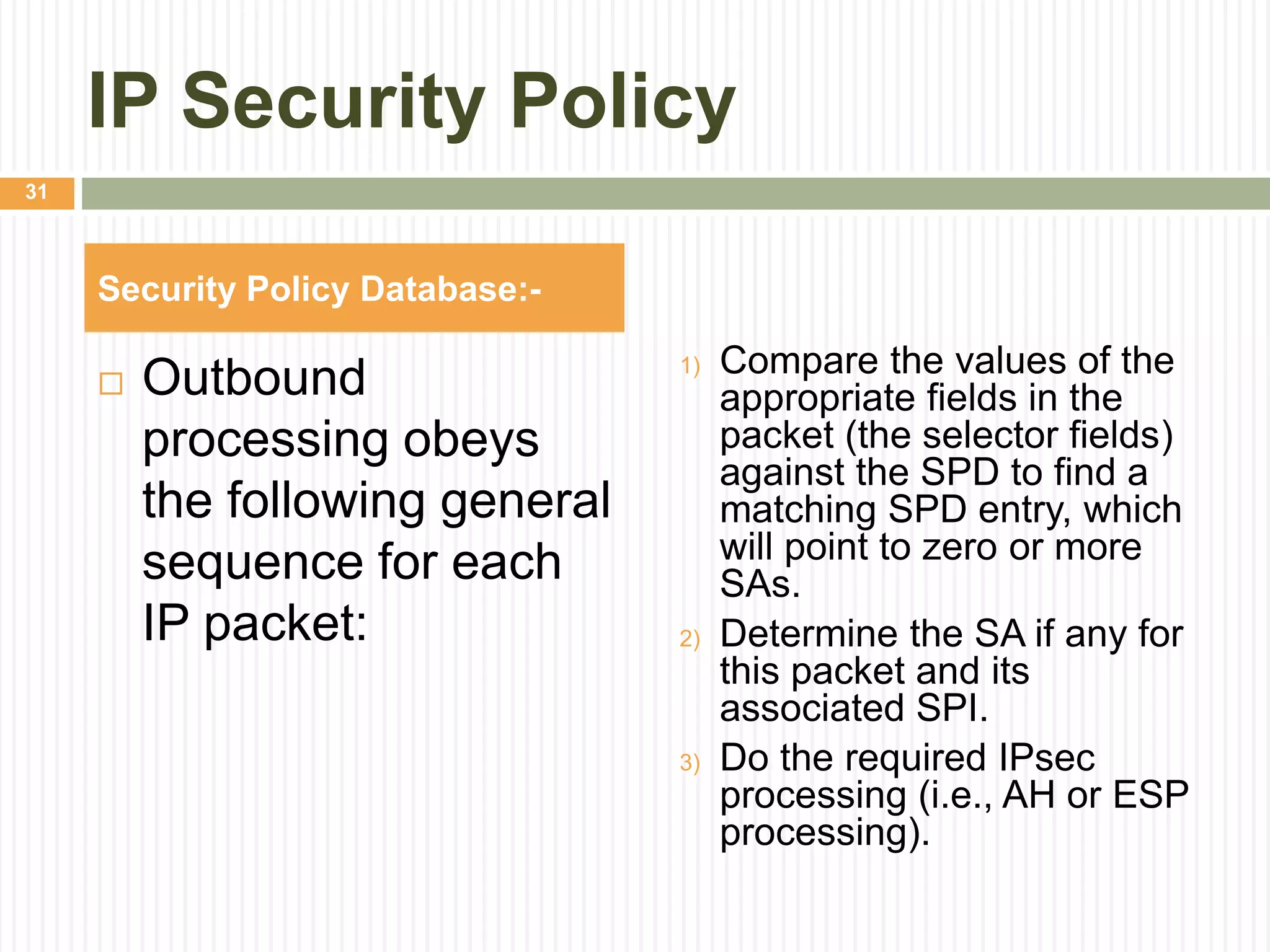 IP Security Policy

31

Security Policy Database:-

□ Outbound processing obeys the following general sequence for each IP packet:

1) Compare the values of the appropriate fields in the packet (the selector fields) against the SPD to find a matching SPD entry, which will point to zero or more SAs.

2) Determine the SA if any for this packet and its associated SPI.

3) Do the required IPsec processing (i.e., AH or ESP processing).